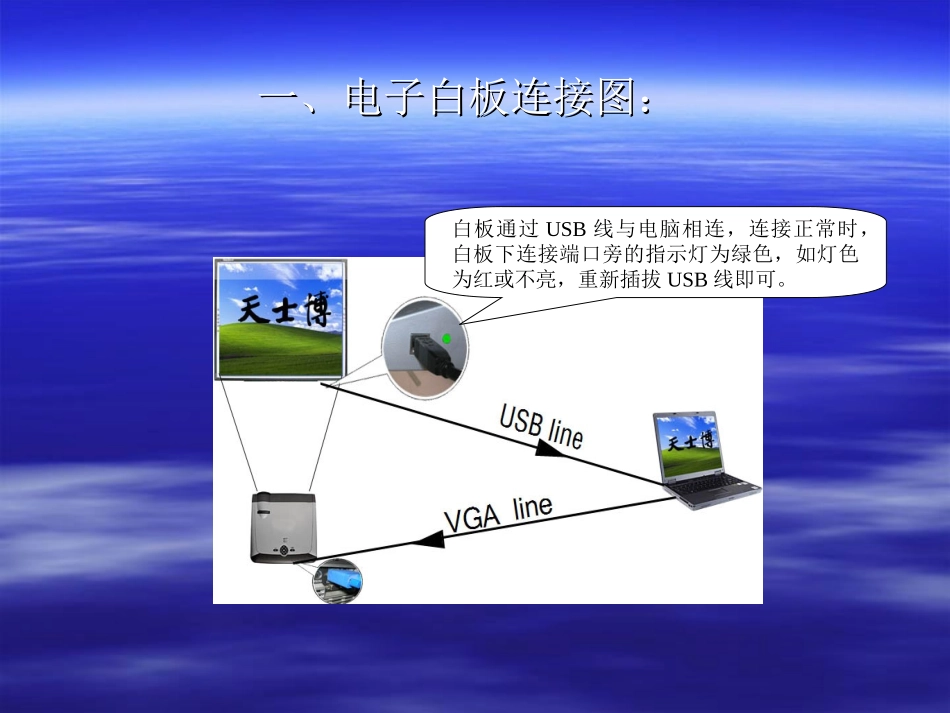 一、电子白板连接图：

白板通过 USB 线与电脑相连，连接正常时，白板下连接端口旁的指示灯为绿色，如灯色为红或不亮，重新插拔 USB 线即可。

天士博

USB line

天士博

VGA line